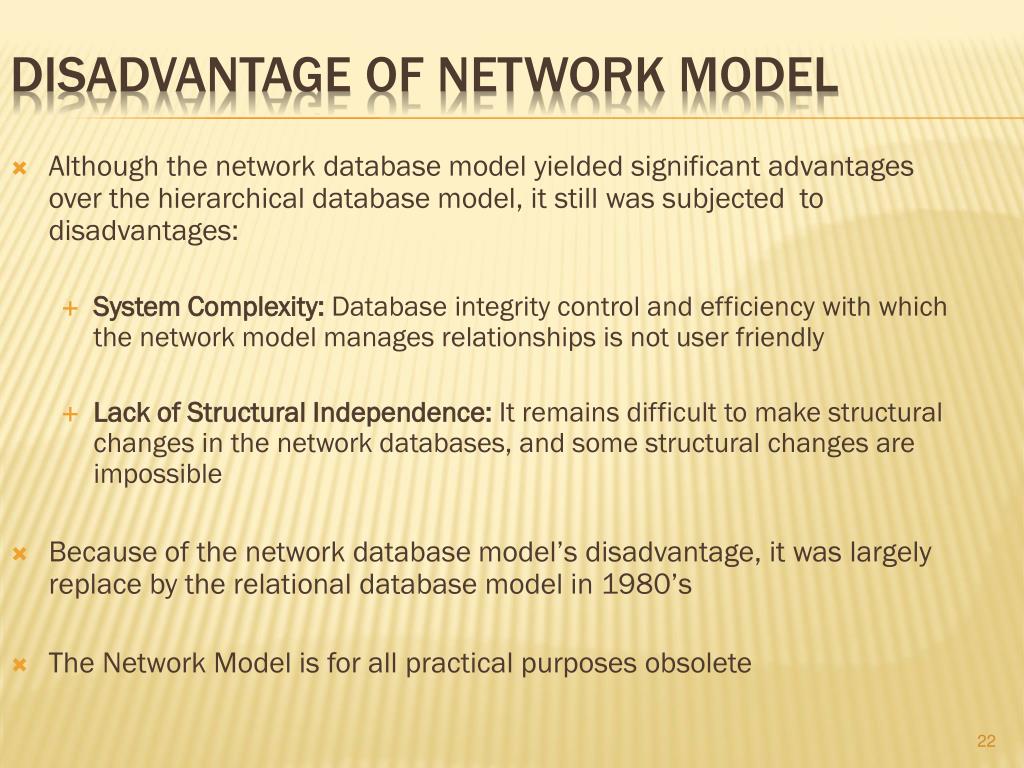 DISADVANTAGE OF NETWORK MODEL

Although the network database model yielded significant advantages over the hierarchical database model, it still was subjected to disadvantages:

System Complexity: Database integrity control and efficiency with which the network model manages relationships is not user friendly

Lack of Structural Independence: It remains difficult to make structural changes in the network databases, and some structural changes are impossible

Because of the network database model's disadvantage, it was largely replace by the relational database model in 1980's

The Network Model is for all practical purposes obsolete

22